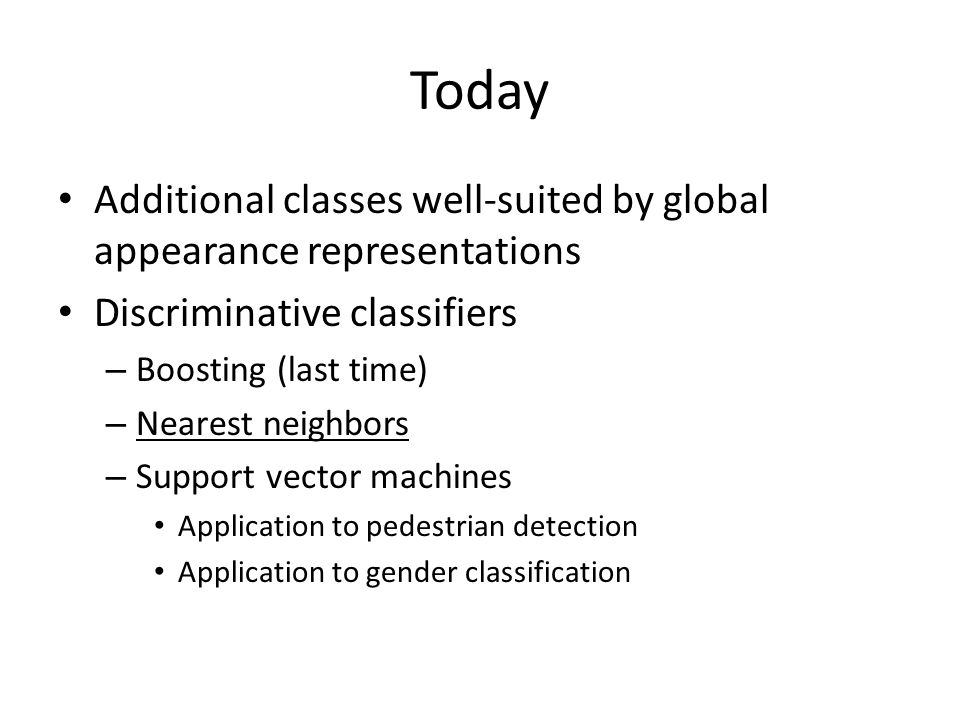 Today

• Additional classes well-suited by global appearance representations
• Discriminative classifiers
– Boosting (last time)
– Nearest neighbors
– Support vector machines
• Application to pedestrian detection
• Application to gender classification